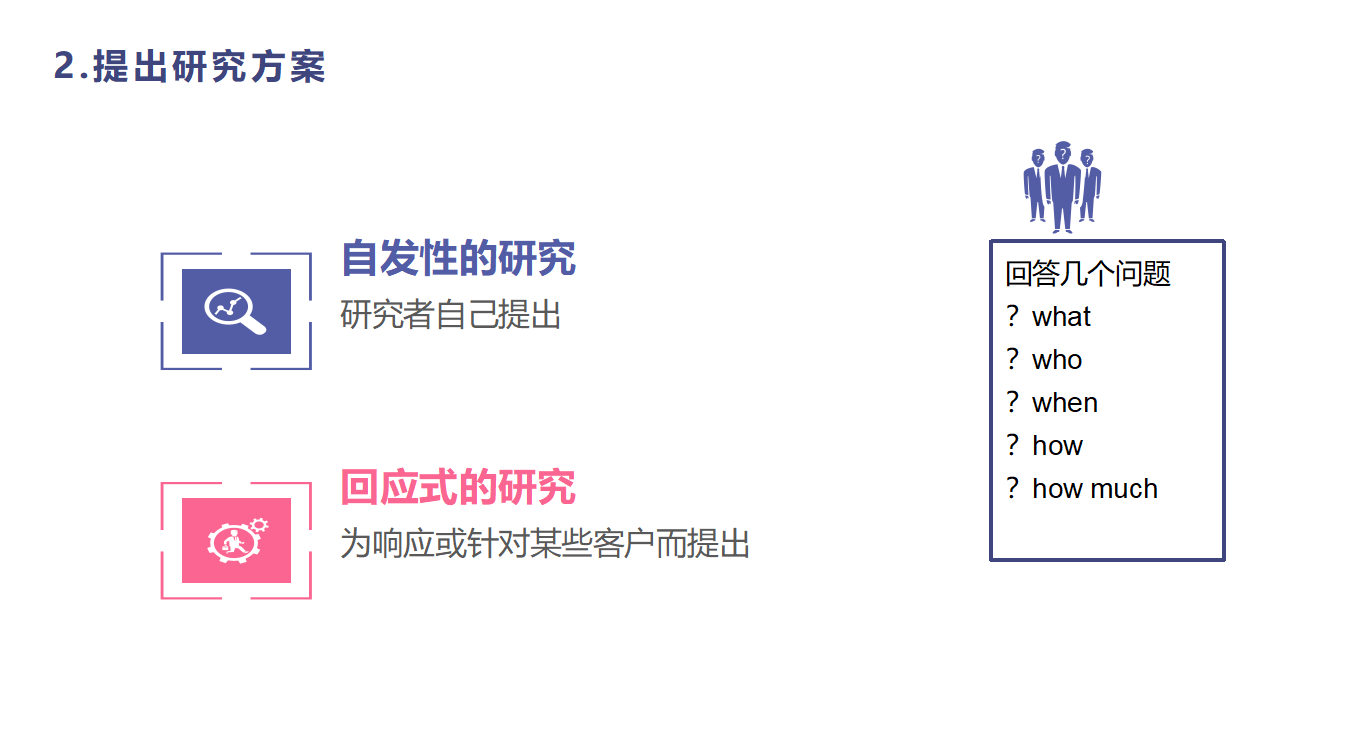 2.提出研究方案

自发性的研究

研究者自己提出

回应式的研究

为响应或针对某些客户而提出

回答几个问题
? what
? who
? when
? how
? how much